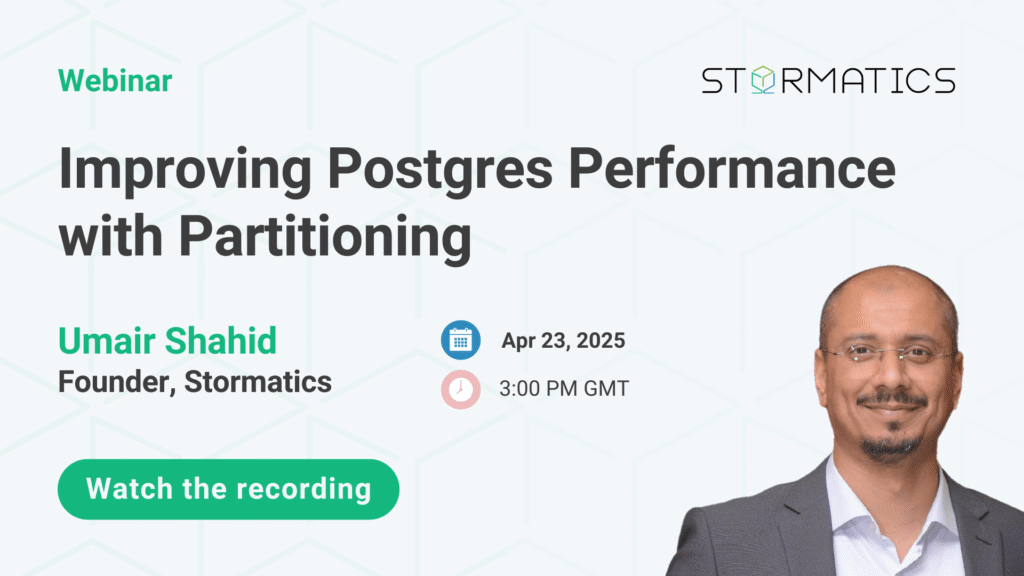 Webinar

STORMATICS

Improving Postgres Performance with Partitioning

Umair Shahid
Founder, Stormatics

Apr 23, 2025

3:00 PM GMT

Watch the recording